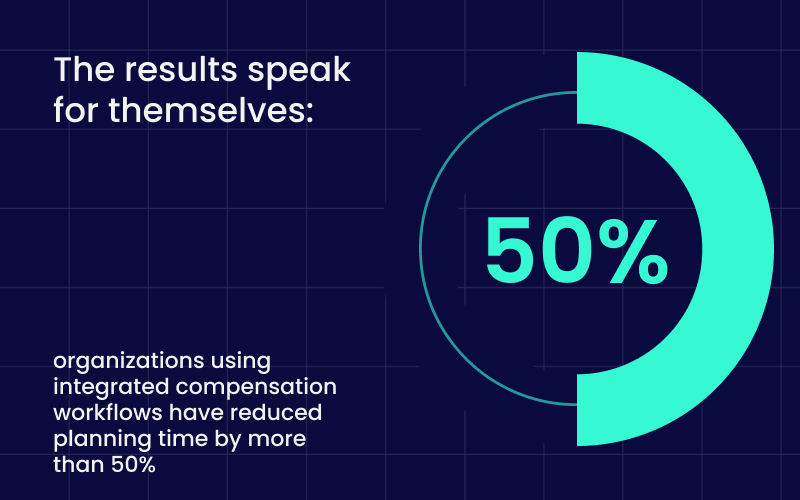 The results speak for themselves:

50%

organizations using integrated compensation workflows have reduced planning time by more than 50%